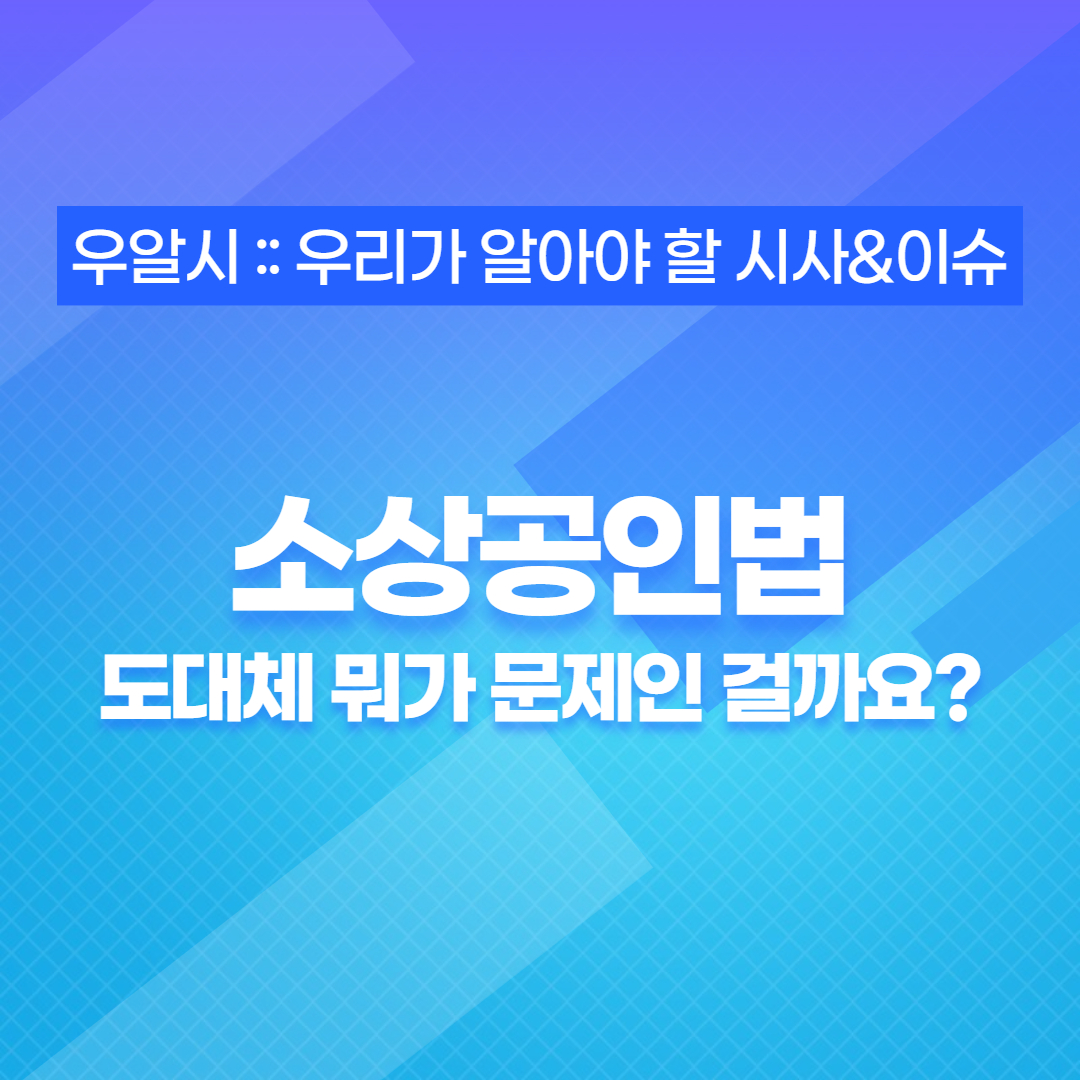 우알시 :: 우리가 알아야 할 시사&이슈

소상공인법
도대체 뭐가 문제인 걸까요?